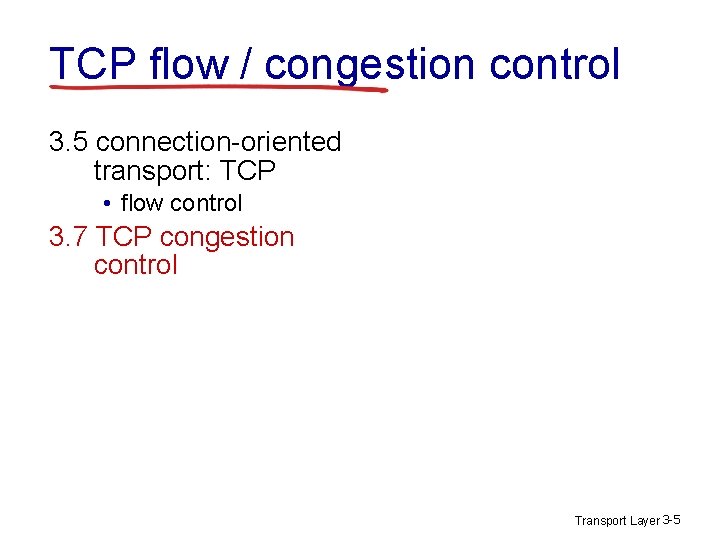 TCP flow / congestion control

3.5 connection-oriented transport: TCP
• flow control

3.7 TCP congestion control

Transport Layer 3-5